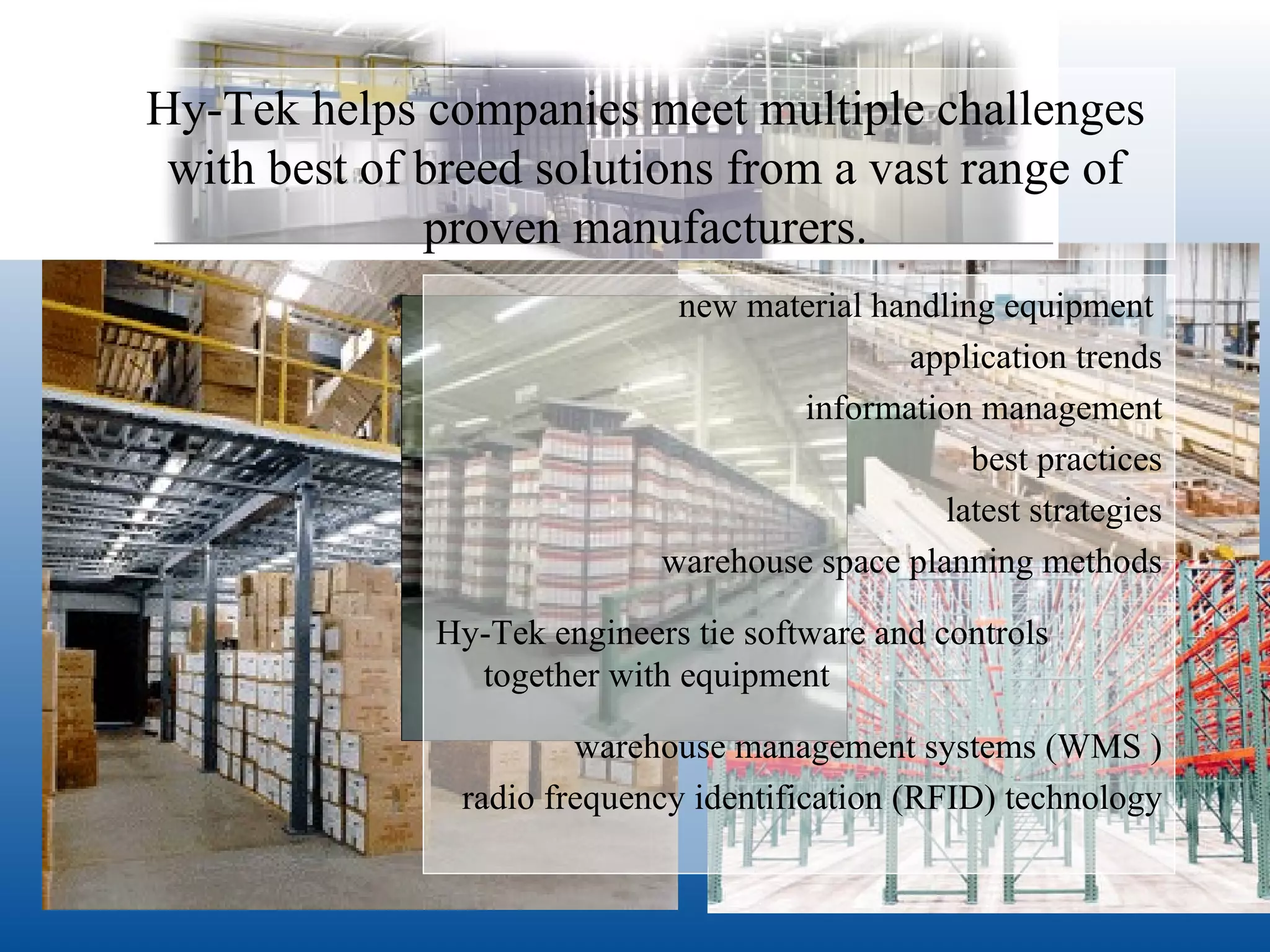 Hy-Tek helps companies meet multiple challenges with best of breed solutions from a vast range of proven manufacturers.

new material handling equipment

application trends

information management

best practices

latest strategies

warehouse space planning methods

Hy-Tek engineers tie software and controls together with equipment

warehouse management systems (WMS )

radio frequency identification (RFID) technology